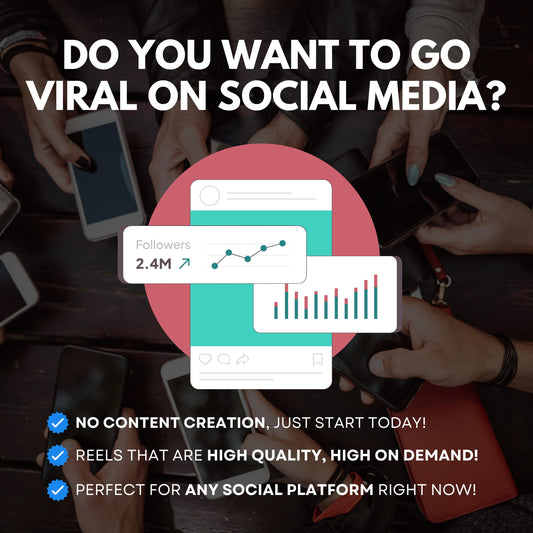 DO YOU WANT TO GO VIRAL ON SOCIAL MEDIA?

Followers
2.4M

NO CONTENT CREATION, JUST START TODAY!

REELS THAT ARE HIGH QUALITY, HIGH ON DEMAND!

PERFECT FOR ANY SOCIAL PLATFORM RIGHT NOW!